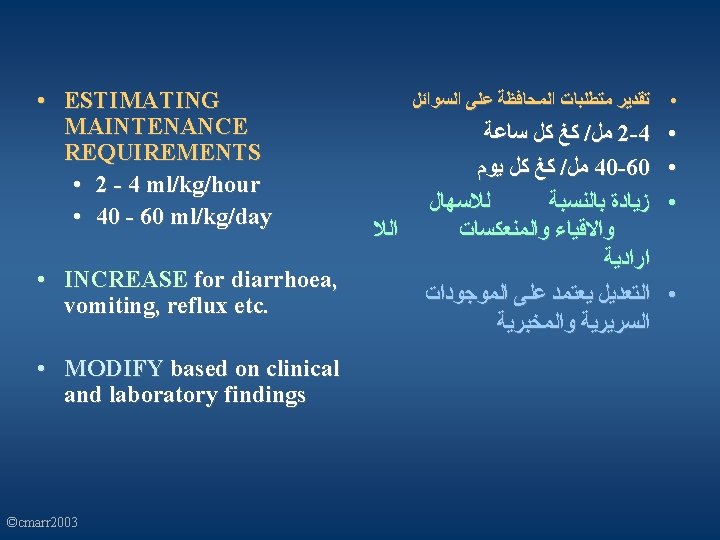 • ESTIMATING MAINTENANCE REQUIREMENTS
  • 2 - 4 ml/kg/hour
  • 40 - 60 ml/kg/day

• INCREASE for diarrhoea, vomiting, reflux etc.

• MODIFY based on clinical and laboratory findings

• تقدير متطلبات المحافظة على السوائل
• 2-4 مل/ كغ كل ساعة
• 40-60 مل/ كغ كل يوم
• زيادة بالنسبة للاسهال والاقياء والمنعكسات اللا ارادية
• التعديل يعتمد على الموجودات السريرية والمخبرية

©cmarr2003